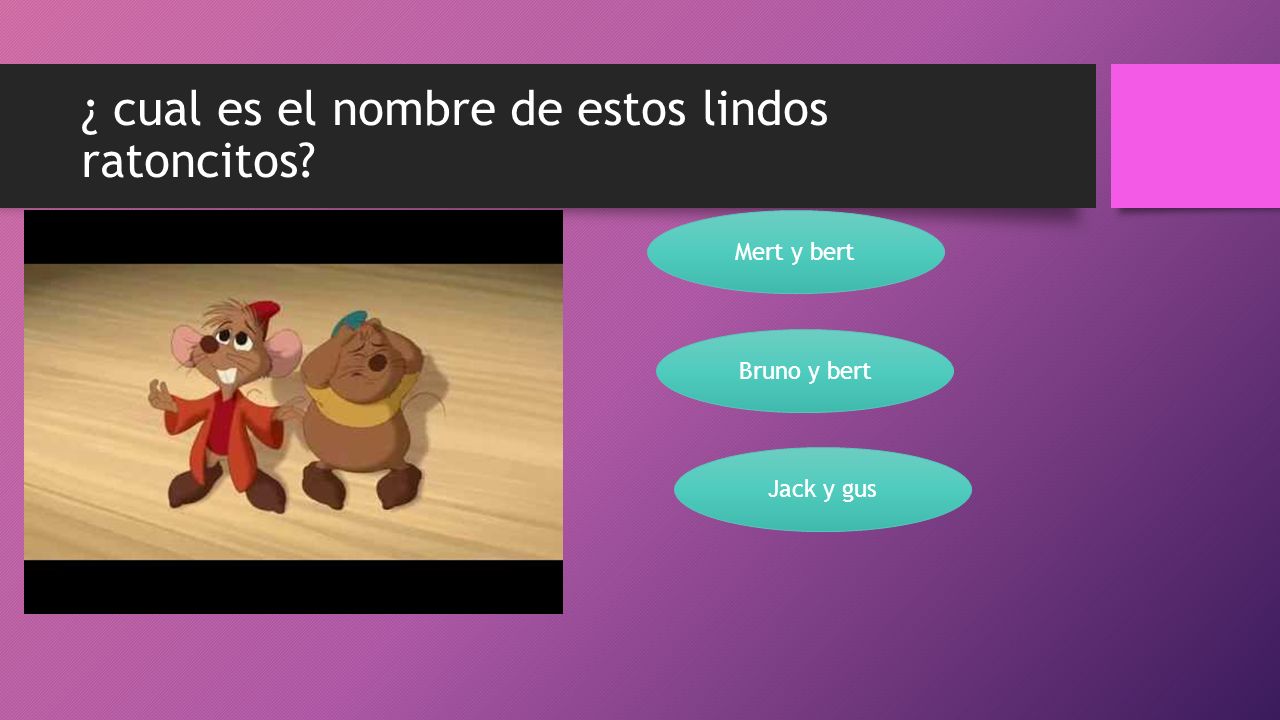 ¿ cual es el nombre de estos lindos ratoncitos?

Mert y bert

Bruno y bert

Jack y gus